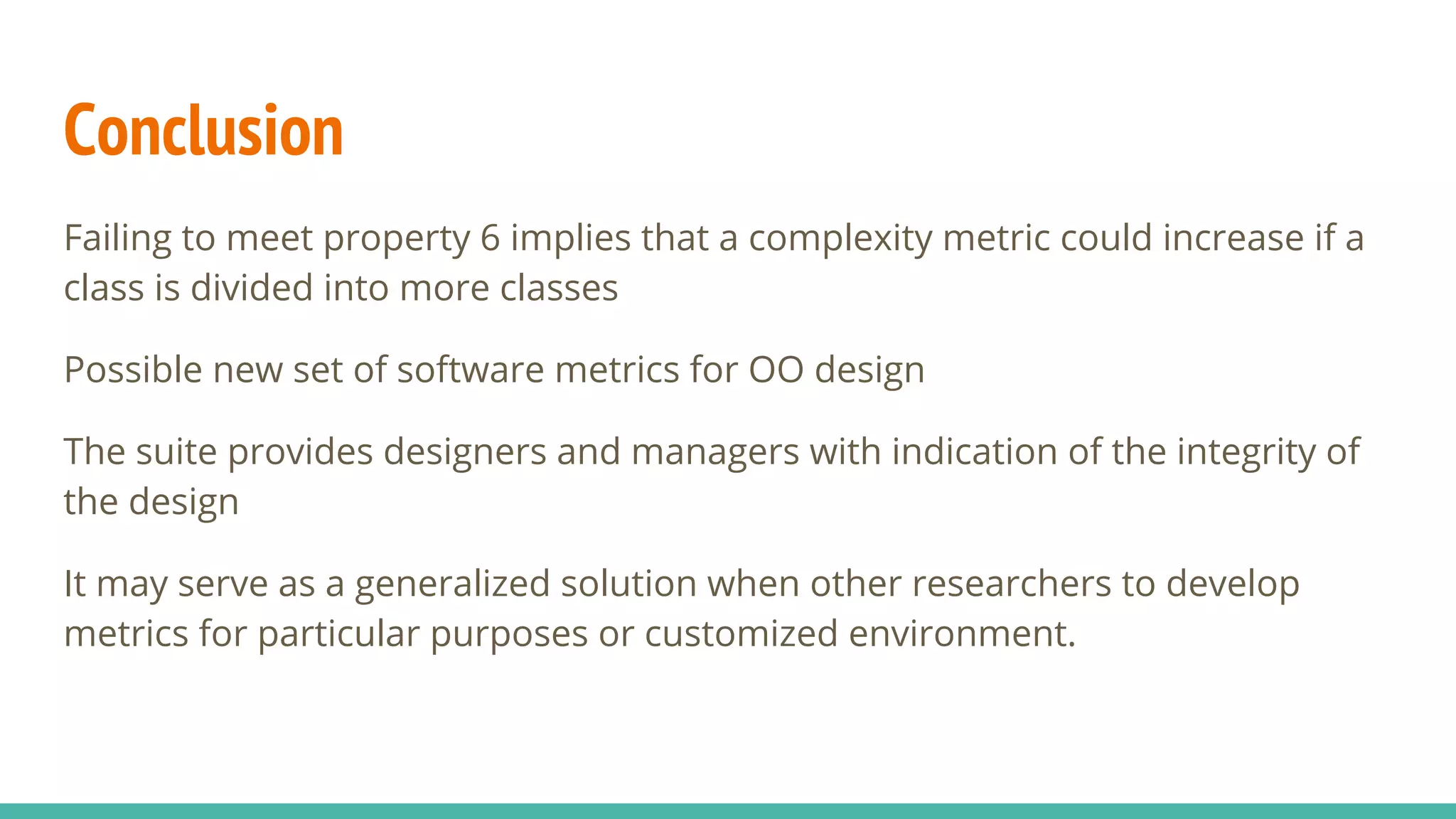 Conclusion

Failing to meet property 6 implies that a complexity metric could increase if a class is divided into more classes

Possible new set of software metrics for OO design

The suite provides designers and managers with indication of the integrity of the design

It may serve as a generalized solution when other researchers to develop metrics for particular purposes or customized environment.